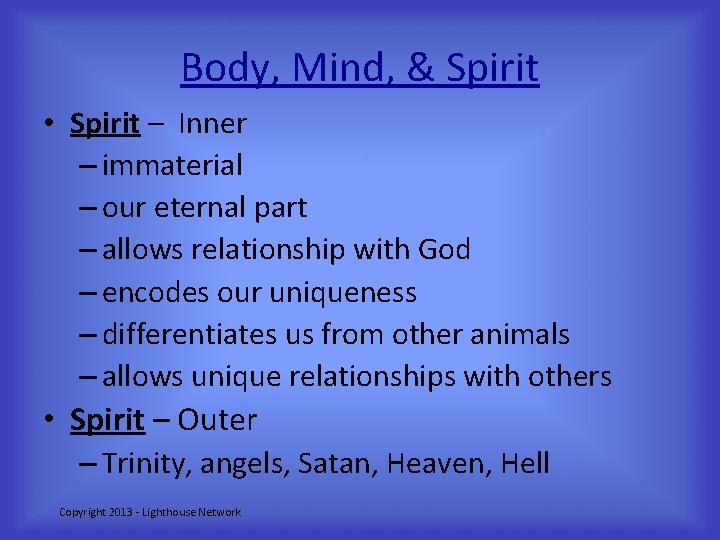 Body, Mind, & Spirit

• Spirit – Inner
– immaterial
– our eternal part
– allows relationship with God
– encodes our uniqueness
– differentiates us from other animals
– allows unique relationships with others
• Spirit – Outer
– Trinity, angels, Satan, Heaven, Hell

Copyright 2013 - Lighthouse Network